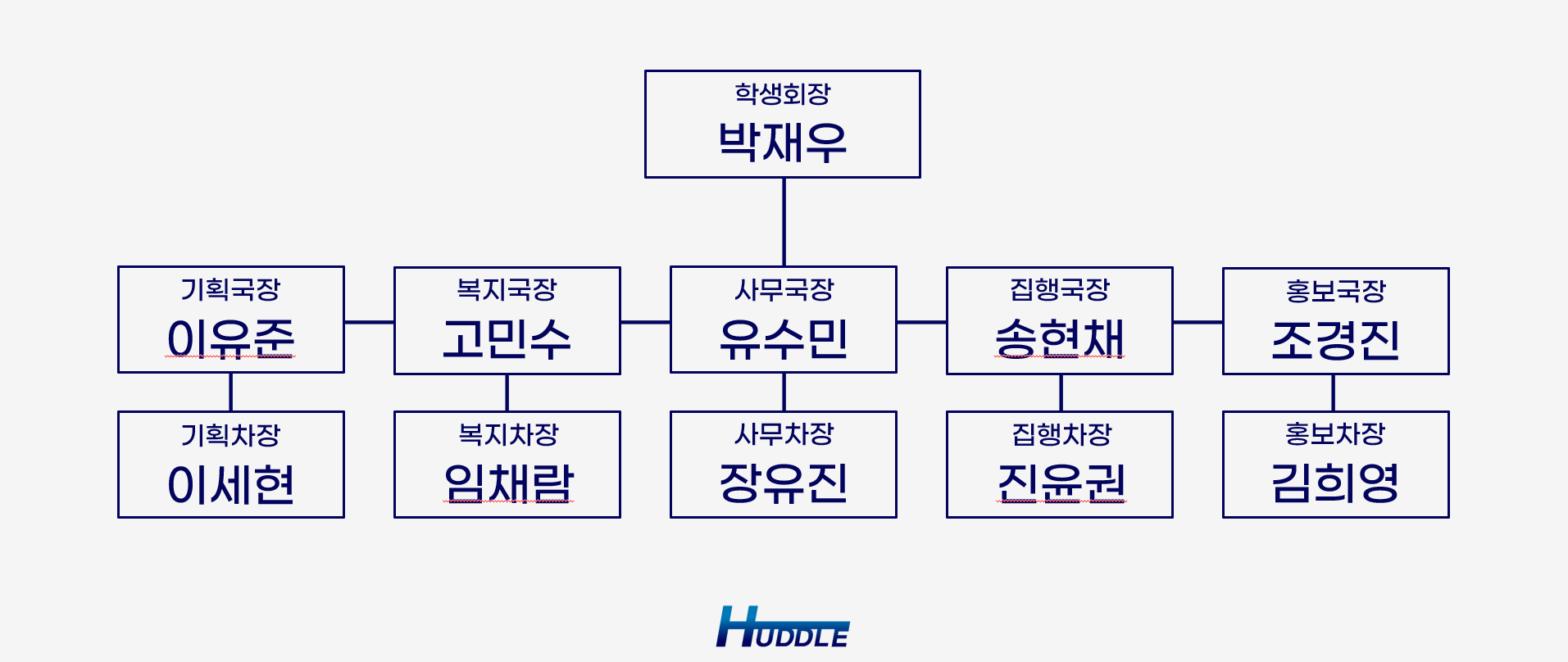 학생회장
박재우

기획국장
이유준

복지국장
고민수

사무국장
유수민

집행국장
송현채

홍보국장
조경진

기획차장
이세현

복지차장
임채람

사무차장
장유진

집행차장
진윤권

홍보차장
김희영

HUDDLE